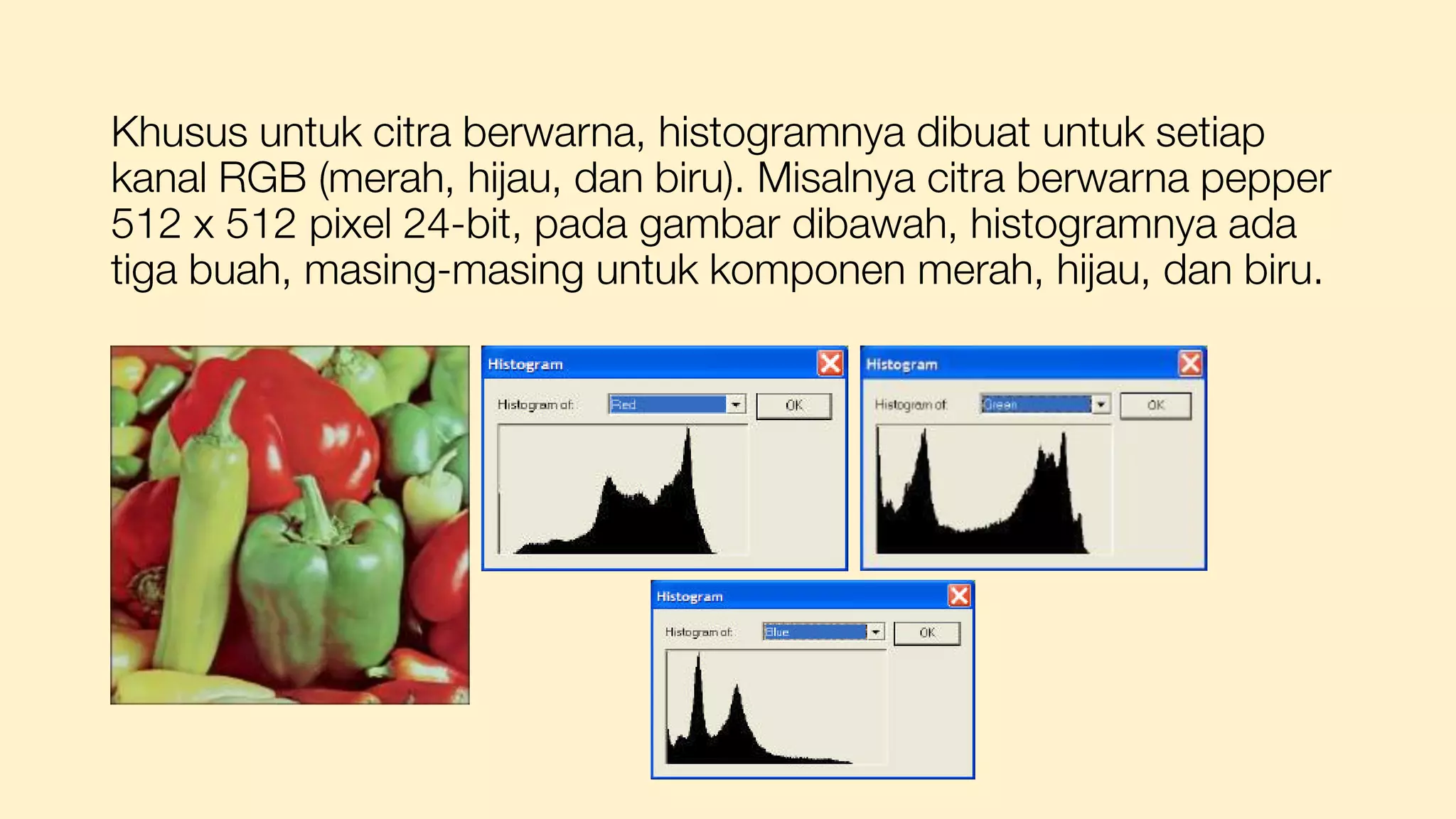 Khusus untuk citra berwarna, histogramnya dibuat untuk setiap kanal RGB (merah, hijau, dan biru). Misalnya citra berwarna pepper 512 x 512 pixel 24-bit, pada gambar dibawah, histogramnya ada tiga buah, masing-masing untuk komponen merah, hijau, dan biru.

Histogram
Histogram of: Red
OK

Histogram
Histogram of: Green
OK

Histogram
Histogram of: Blue
OK